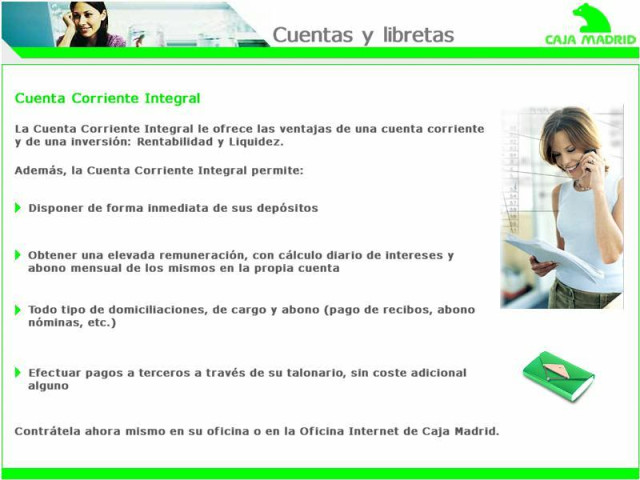 Cuentas y libretas

CAJA MADRID

Cuenta Corriente Integral

La Cuenta Corriente Integral le ofrece las ventajas de una cuenta corriente y de una inversión: Rentabilidad y Liquidez.

Además, la Cuenta Corriente Integral permite:

Disponer de forma inmediata de sus depósitos

Obtener una elevada remuneración, con cálculo diario de intereses y abono mensual de los mismos en la propia cuenta

Todo tipo de domiciliaciones, de cargo y abono (pago de recibos, abono nóminas, etc.)

Efectuar pagos a terceros a través de su talonario, sin coste adicional alguno

Contrátela ahora mismo en su oficina o en la Oficina Internet de Caja Madrid.